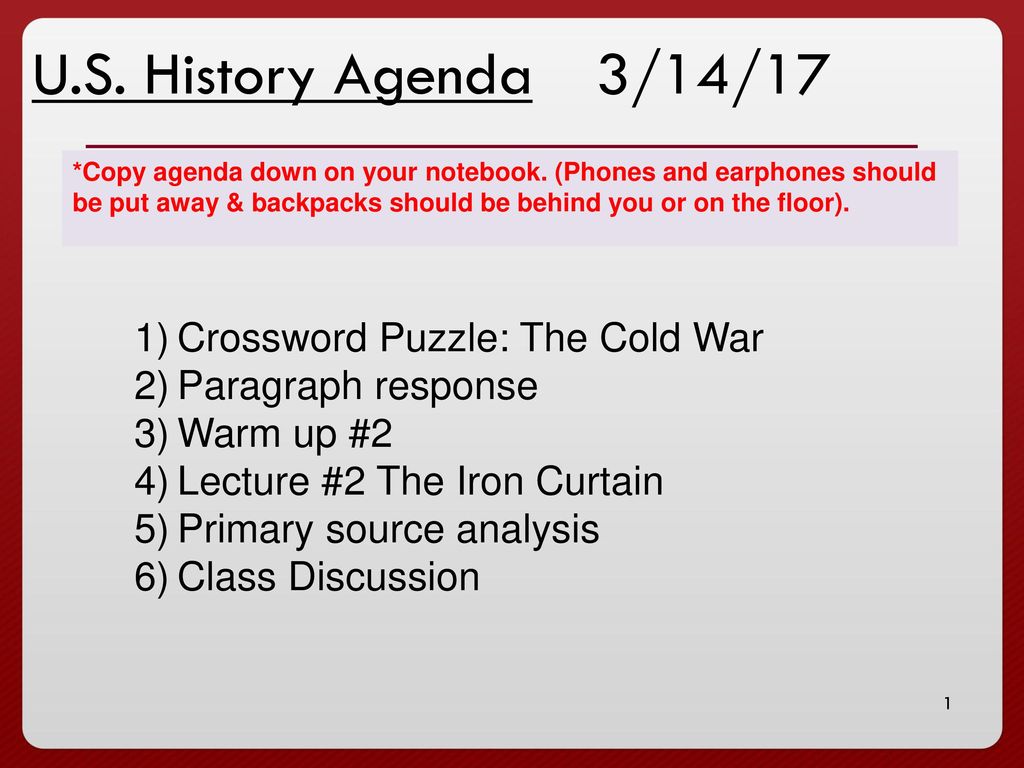 U.S. History Agenda 3/14/17

*Copy agenda down on your notebook. (Phones and earphones should be put away & backpacks should be behind you or on the floor).

1) Crossword Puzzle: The Cold War
2) Paragraph response
3) Warm up #2
4) Lecture #2 The Iron Curtain
5) Primary source analysis
6) Class Discussion

1